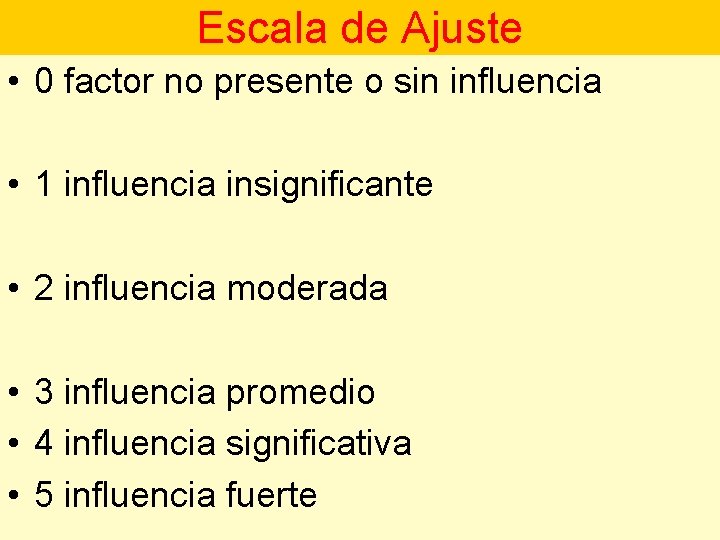 Escala de Ajuste

• 0 factor no presente o sin influencia

• 1 influencia insignificante

• 2 influencia moderada

• 3 influencia promedio
• 4 influencia significativa
• 5 influencia fuerte